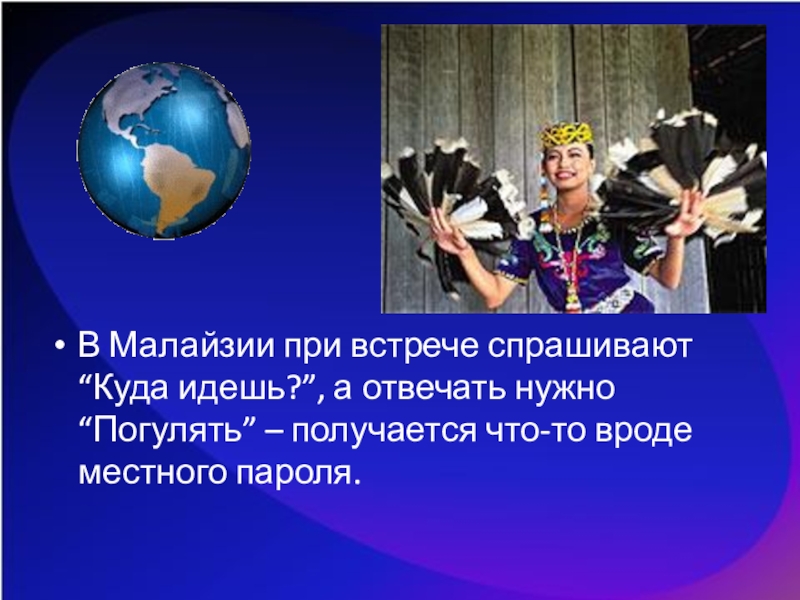 • В Малайзии при встрече спрашивают “Куда идешь?”, а отвечать нужно “Погулять” – получается что-то вроде местного пароля.